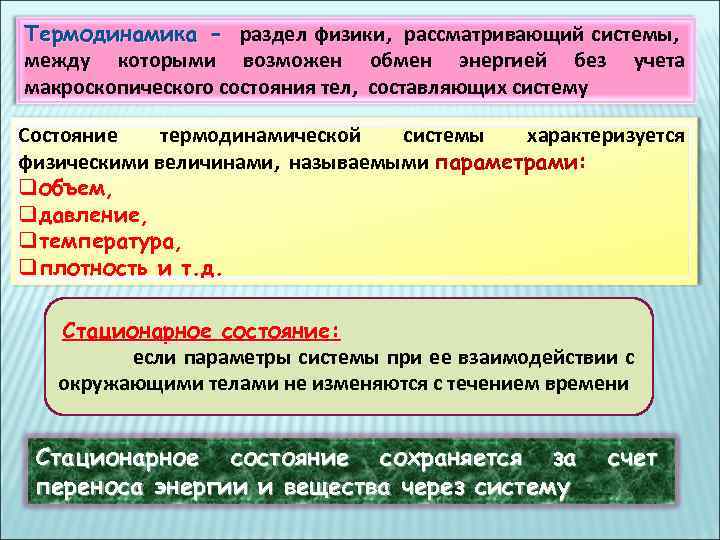 Термодинамика – раздел физики, рассматривающий системы, между которыми возможен обмен энергией без учета макроскопического состояния тел, составляющих систему

Состояние термодинамической системы характеризуется физическими величинами, называемыми параметрами:
❑объем,
❑давление,
❑температура,
❑плотность и т.д.

Стационарное состояние:
если параметры системы при ее взаимодействии с окружающими телами не изменяются с течением времени

Стационарное состояние сохраняется за счет переноса энергии и вещества через систему